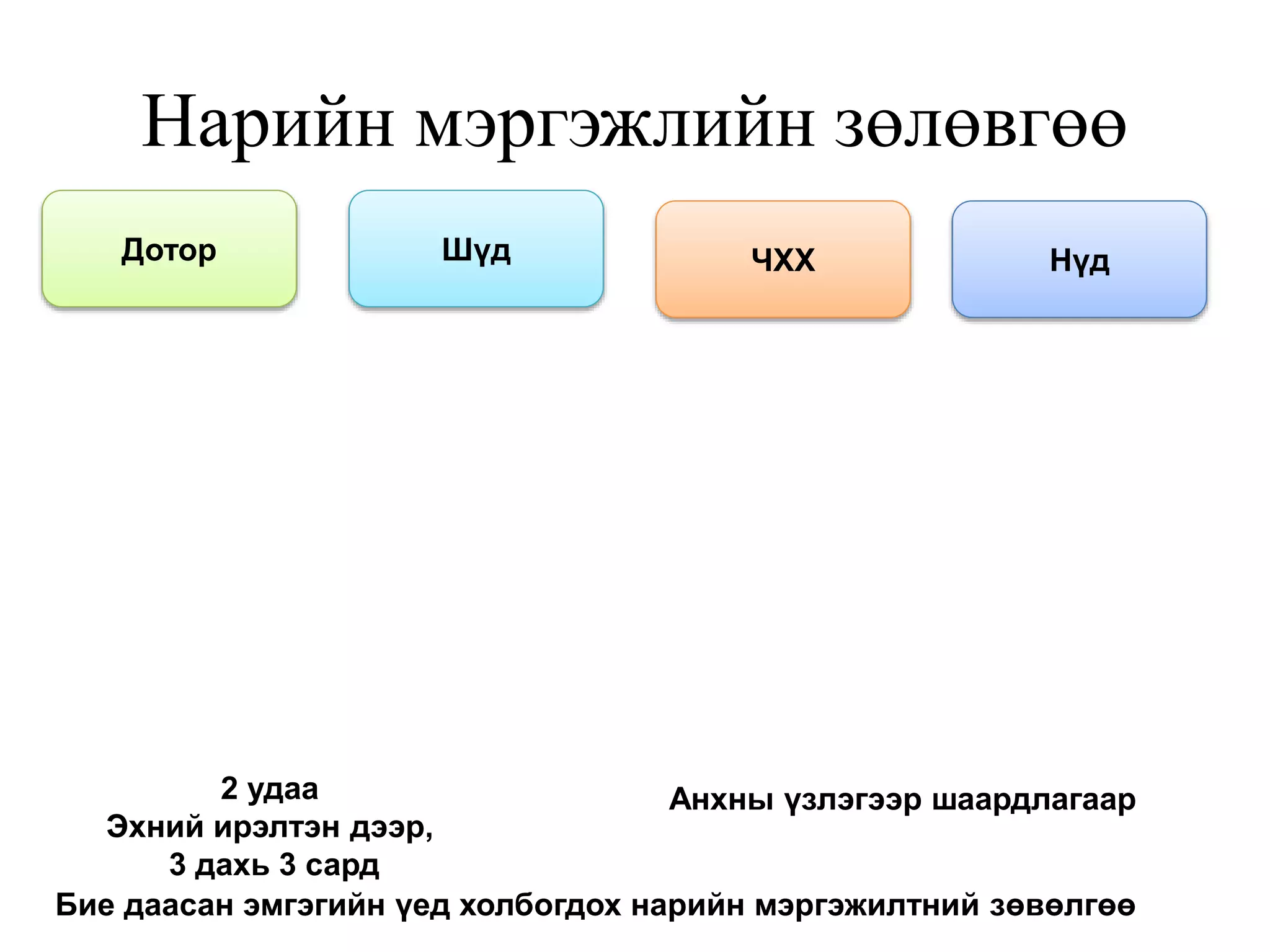 Нарийн мэргэжлийн зөлөвгөө

Дотор

Шүд

ЧХХ

Нүд

2 удаа
Эхний ирэлтэн дээр,
3 дахь 3 сард

Анхны үзлэгээр шаардлагаар

Бие даасан эмгэгийн үед холбогдох нарийн мэргэжилтний зөвөлгөө